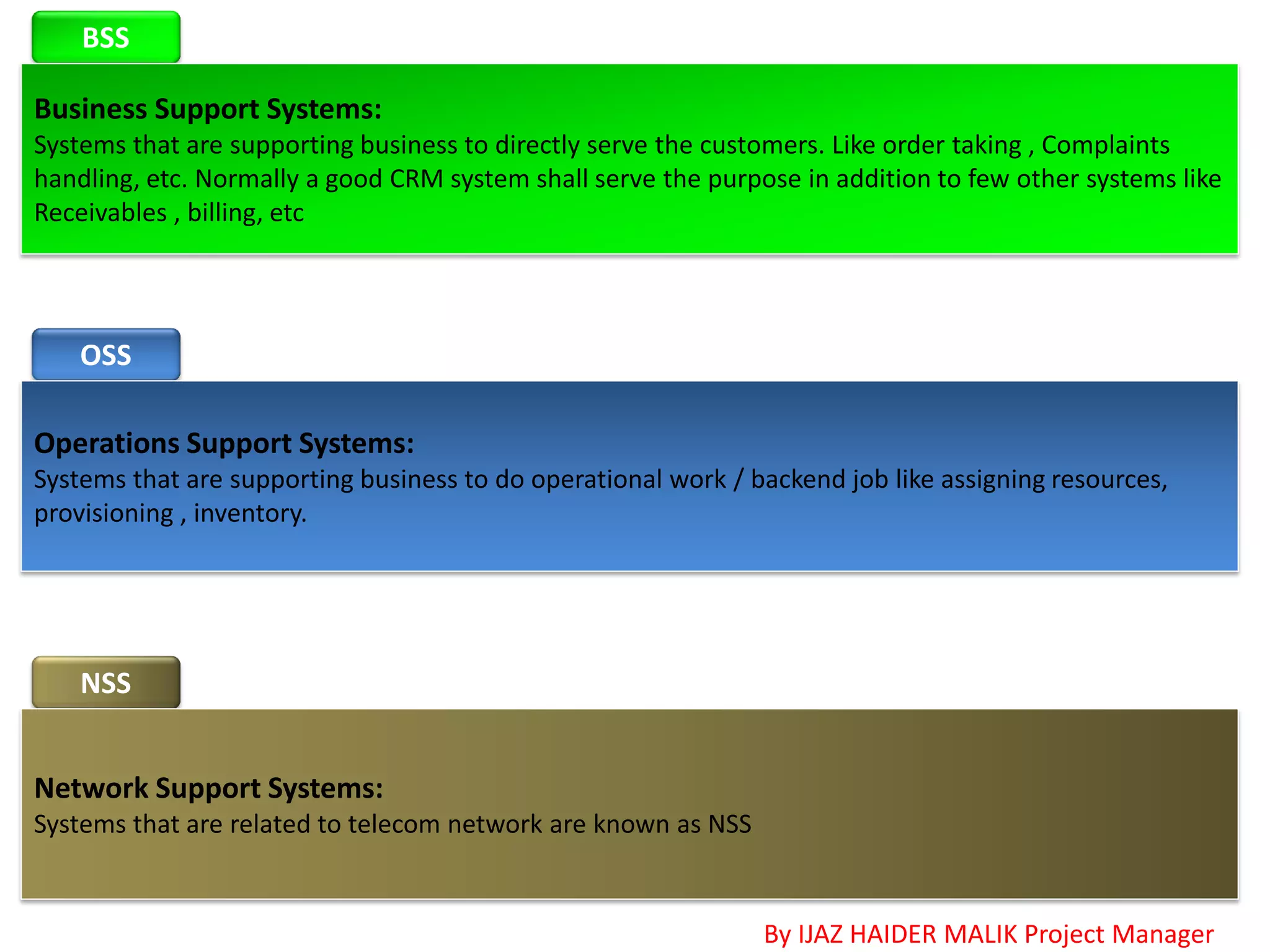 BSS

Business Support Systems:
Systems that are supporting business to directly serve the customers. Like order taking , Complaints handling, etc. Normally a good CRM system shall serve the purpose in addition to few other systems like Receivables , billing, etc

OSS

Operations Support Systems:
Systems that are supporting business to do operational work / backend job like assigning resources, provisioning , inventory.

NSS

Network Support Systems:
Systems that are related to telecom network are known as NSS

By IJAZ HAIDER MALIK Project Manager